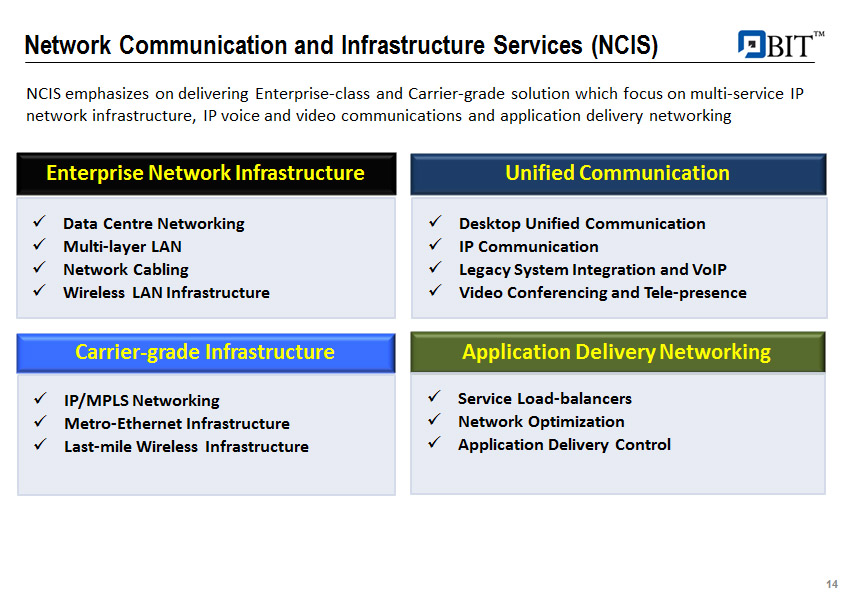 Network Communication and Infrastructure Services (NCIS)

BIT™

NCIS emphasizes on delivering Enterprise-class and Carrier-grade solution which focus on multi-service IP network infrastructure, IP voice and video communications and application delivery networking

Enterprise Network Infrastructure

✓ Data Centre Networking
✓ Multi-layer LAN
✓ Network Cabling
✓ Wireless LAN Infrastructure

Unified Communication

✓ Desktop Unified Communication
✓ IP Communication
✓ Legacy System Integration and VoIP
✓ Video Conferencing and Tele-presence

Carrier-grade Infrastructure

✓ IP/MPLS Networking
✓ Metro-Ethernet Infrastructure
✓ Last-mile Wireless Infrastructure

Application Delivery Networking

✓ Service Load-balancers
✓ Network Optimization
✓ Application Delivery Control

14